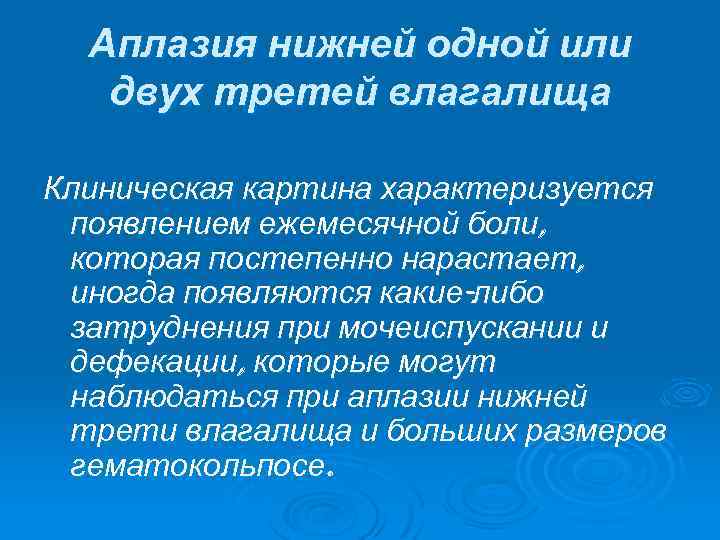 Аплазия нижней одной или двух третей влагалища

Клиническая картина характеризуется появлением ежемесячной боли, которая постепенно нарастает, иногда появляются какие-либо затруднения при мочеиспускании и дефекации, которые могут наблюдаться при аплазии нижней трети влагалища и больших размеров гематокольпосе.